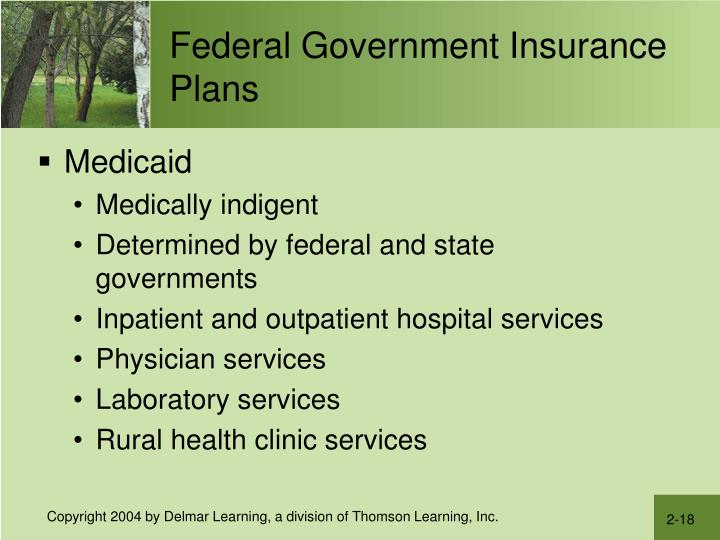 Federal Government Insurance Plans

▪ Medicaid
• Medically indigent
• Determined by federal and state governments
• Inpatient and outpatient hospital services
• Physician services
• Laboratory services
• Rural health clinic services

Copyright 2004 by Delmar Learning, a division of Thomson Learning, Inc.

2-18